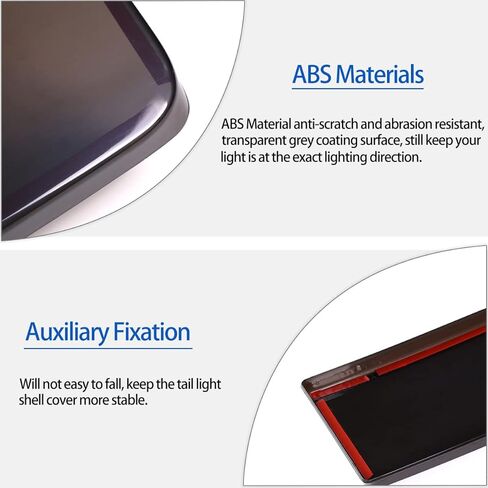 ABS Materials

ABS Material anti-scratch and abrasion resistant, transparent grey coating surface, still keep your light is at the exact lighting direction.

Auxiliary Fixation

Will not easy to fall, keep the tail light shell cover more stable.